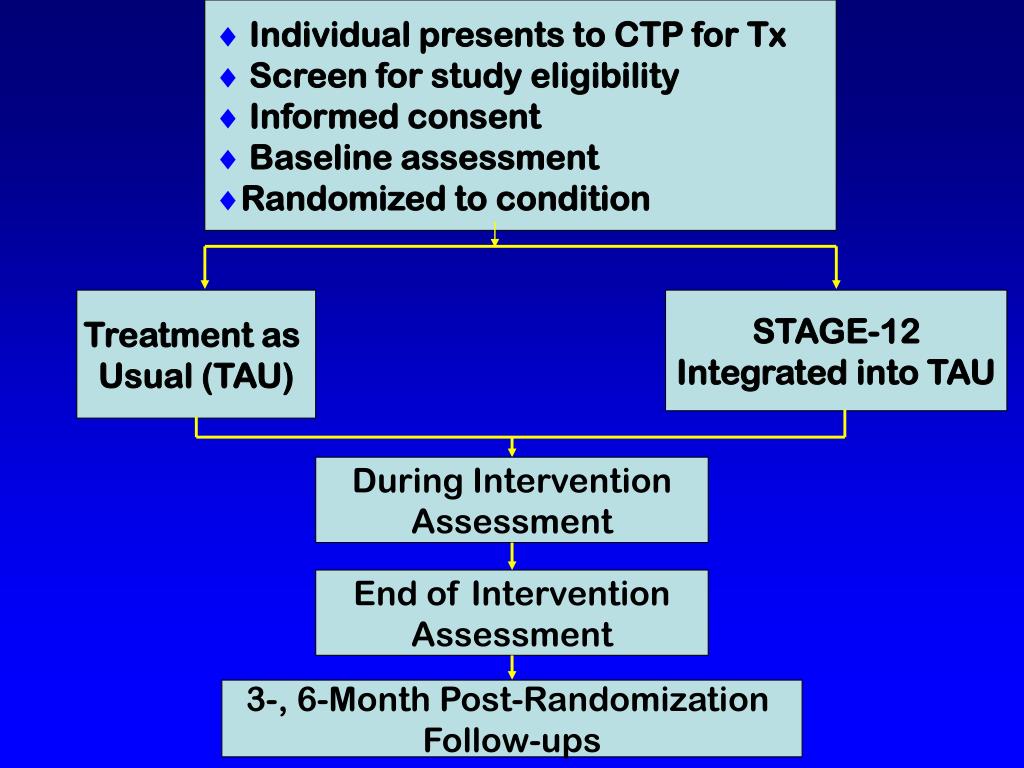 ♦ Individual presents to CTP for Tx
♦ Screen for study eligibility
♦ Informed consent
♦ Baseline assessment
♦ Randomized to condition

Treatment as Usual (TAU)

STAGE-12 Integrated into TAU

During Intervention Assessment

End of Intervention Assessment

3-, 6-Month Post-Randomization Follow-ups